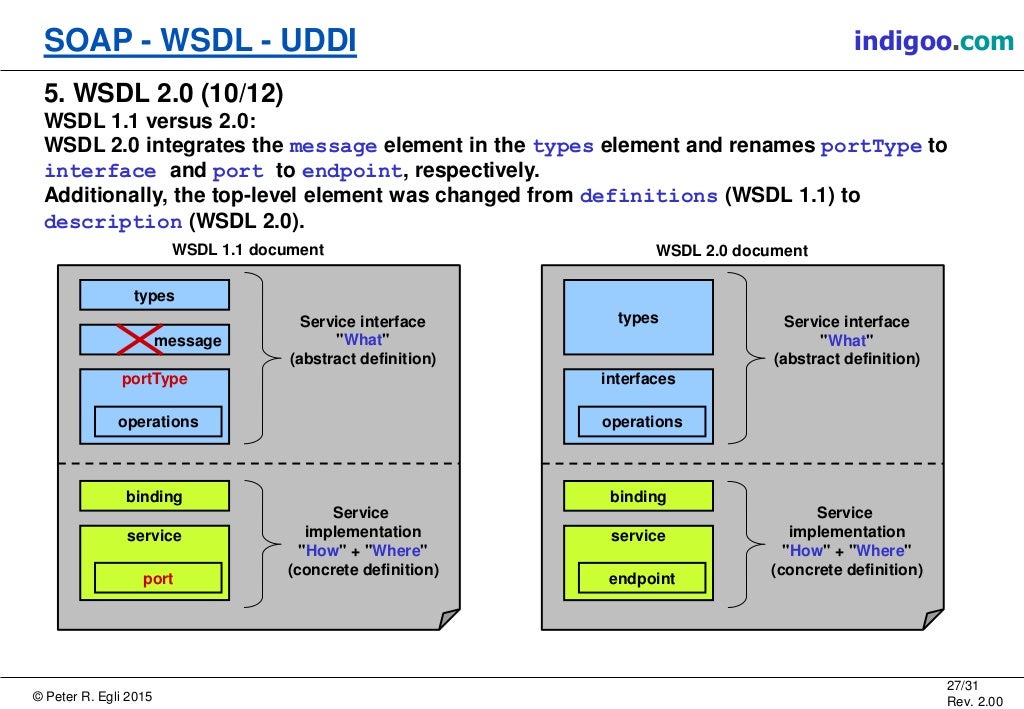 SOAP - WSDL - UDDI

indigoo.com

5. WSDL 2.0 (10/12)

WSDL 1.1 versus 2.0:
WSDL 2.0 integrates the message element in the types element and renames portType to interface and port to endpoint, respectively.
Additionally, the top-level element was changed from definitions (WSDL 1.1) to description (WSDL 2.0).

WSDL 1.1 document

types

message

portType

operations

Service interface "What" (abstract definition)

binding

service

port

Service implementation "How" + "Where" (concrete definition)

WSDL 2.0 document

types

interfaces

operations

Service interface "What" (abstract definition)

binding

service

endpoint

Service implementation "How" + "Where" (concrete definition)

© Peter R. Egli 2015

27/31
Rev. 2.00